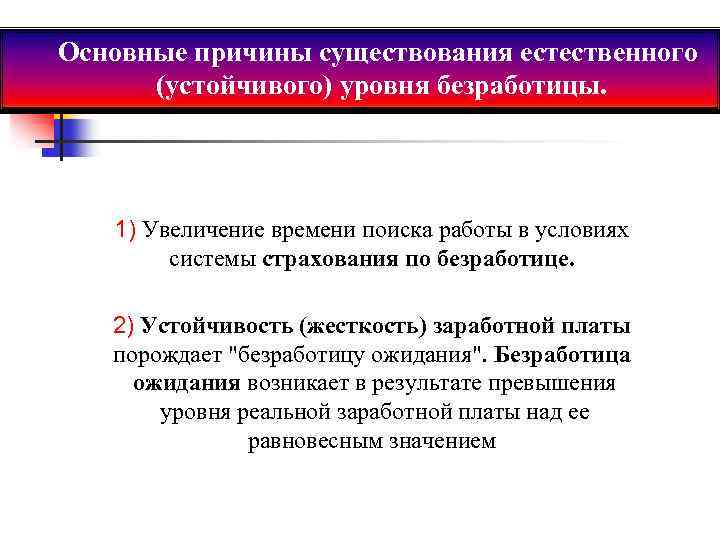 Основные причины существования естественного (устойчивого) уровня безработицы.

1) Увеличение времени поиска работы в условиях системы страхования по безработице.

2) Устойчивость (жесткость) заработной платы порождает "безработицу ожидания". Безработица ожидания возникает в результате превышения уровня реальной заработной платы над ее равновесным значением